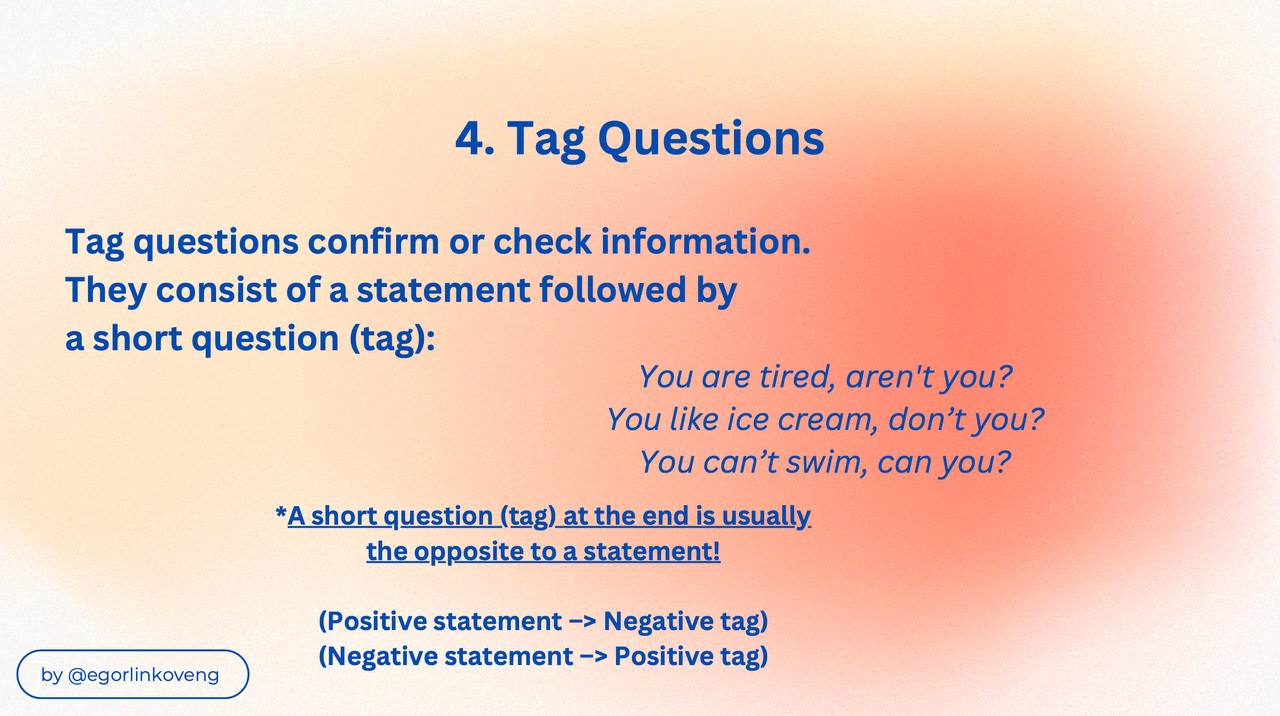 4. Tag Questions

Tag questions confirm or check information. They consist of a statement followed by a short question (tag):

You are tired, aren't you?
You like ice cream, don’t you?
You can’t swim, can you?

*A short question (tag) at the end is usually the opposite to a statement!

(Positive statement –> Negative tag)
(Negative statement –> Positive tag)

by @egorlinkoveng